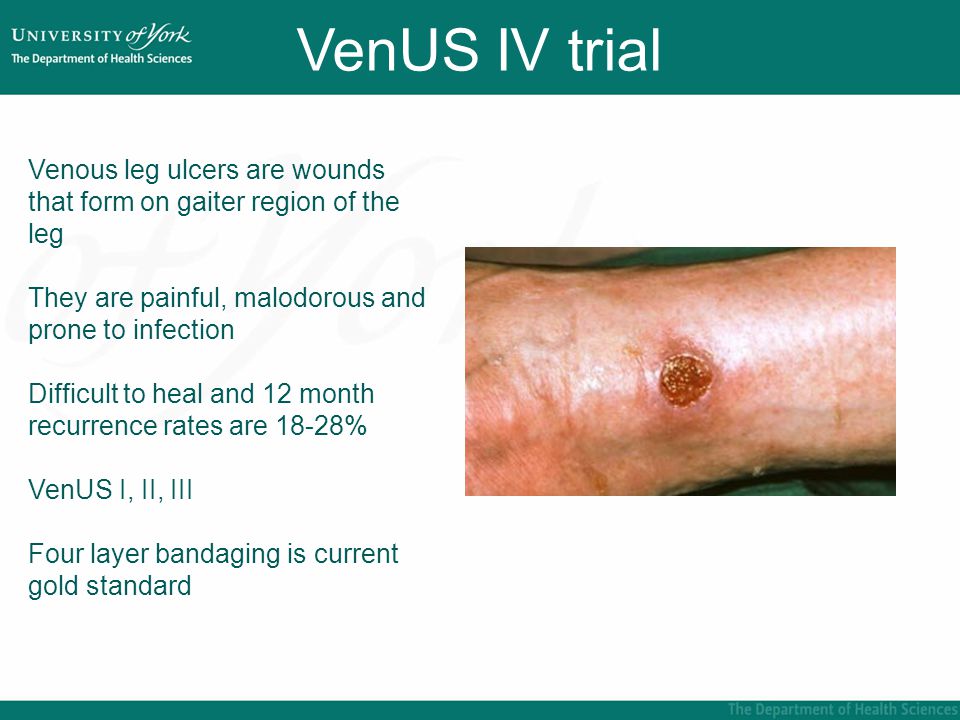 UNIVERSITY of York
The Department of Health Sciences

VenUS IV trial

Venous leg ulcers are wounds that form on gaiter region of the leg

They are painful, malodorous and prone to infection

Difficult to heal and 12 month recurrence rates are 18-28%

VenUS I, II, III

Four layer bandaging is current gold standard

The Department of Health Sciences